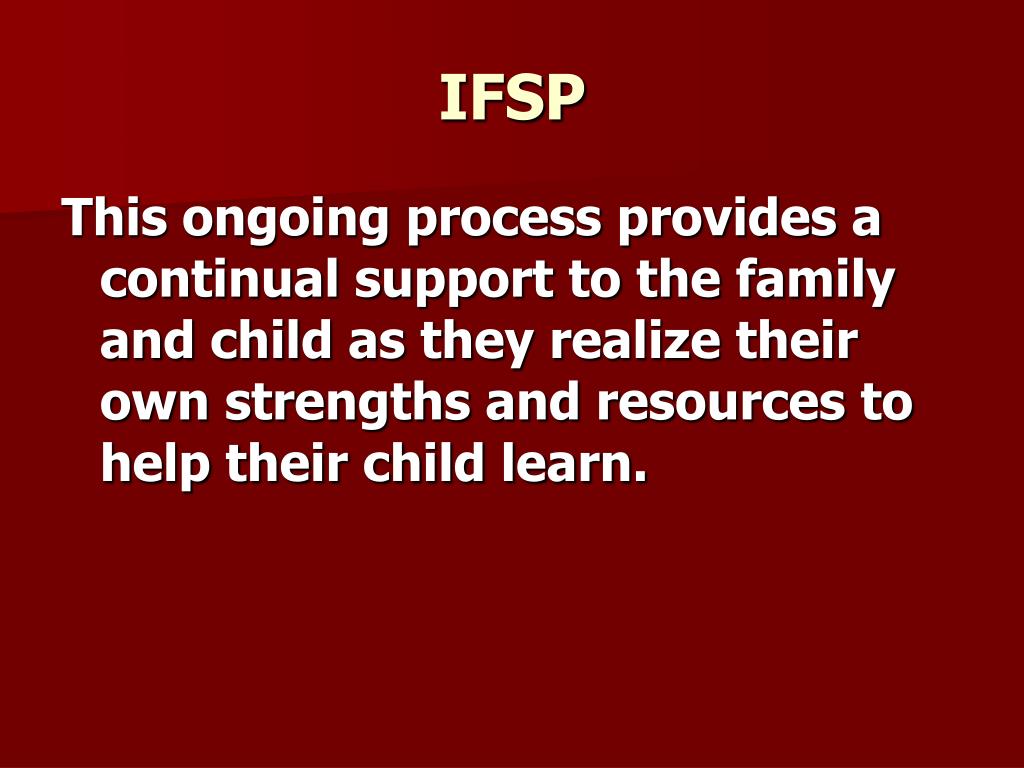 IFSP

This ongoing process provides a continual support to the family and child as they realize their own strengths and resources to help their child learn.